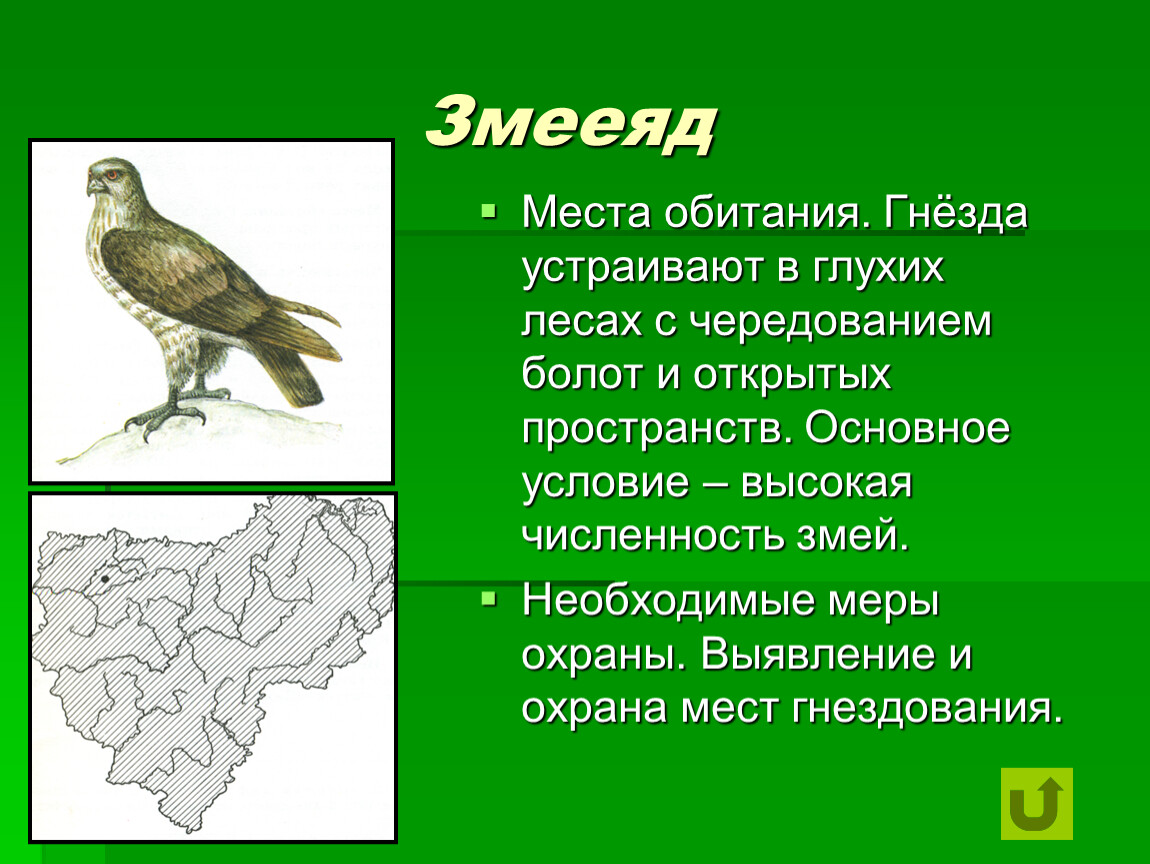 Змееяд

Места обитания. Гнёзда устраивают в глухих лесах с чередованием болот и открытых пространств. Основное условие – высокая численность змей.

Необходимые меры охраны. Выявление и охрана мест гнездования.